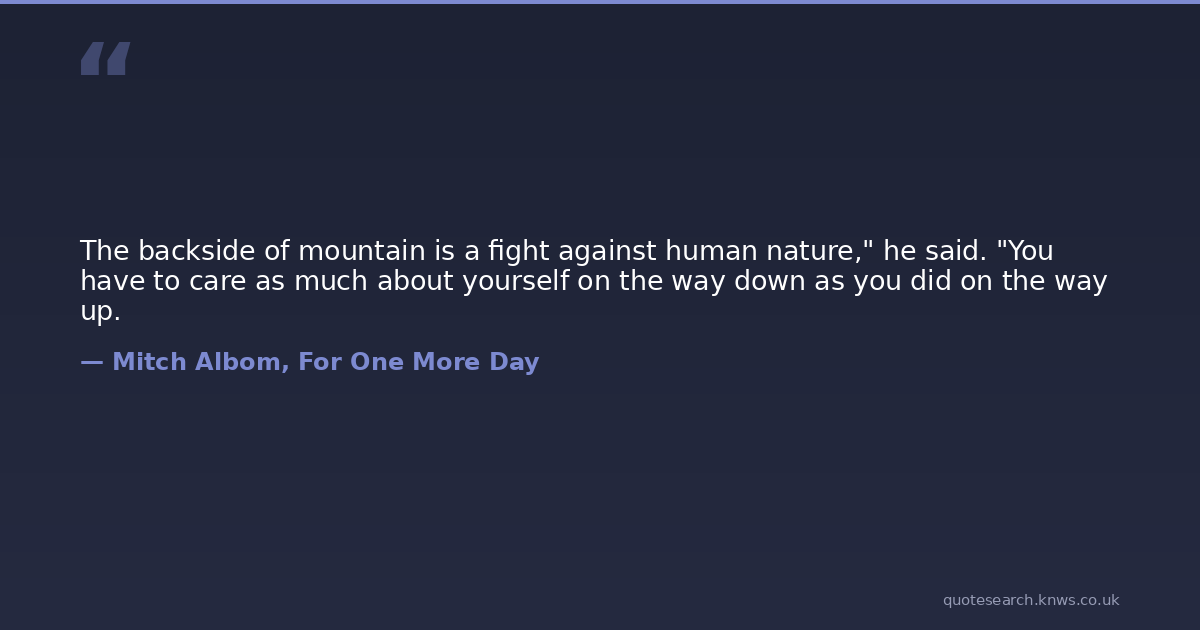 “

The backside of mountain is a fight against human nature," he said. "You have to care as much about yourself on the way down as you did on the way up.

— Mitch Albom, For One More Day

quotesearch.knws.co.uk